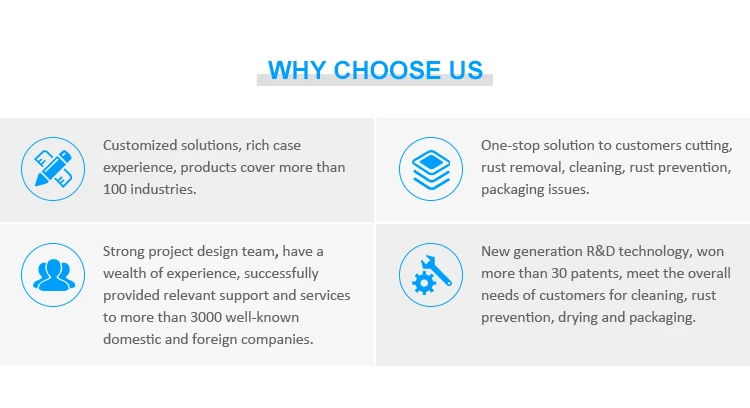 WHY CHOOSE US

Customized solutions, rich case experience, products cover more than 100 industries.

One-stop solution to customers cutting, rust removal, cleaning, rust prevention, packaging issues.

Strong project design team, have a wealth of experience, successfully provided relevant support and services to more than 3000 well-known domestic and foreign companies.

New generation R&D technology, won more than 30 patents, meet the overall needs of customers for cleaning, rust prevention, drying and packaging.